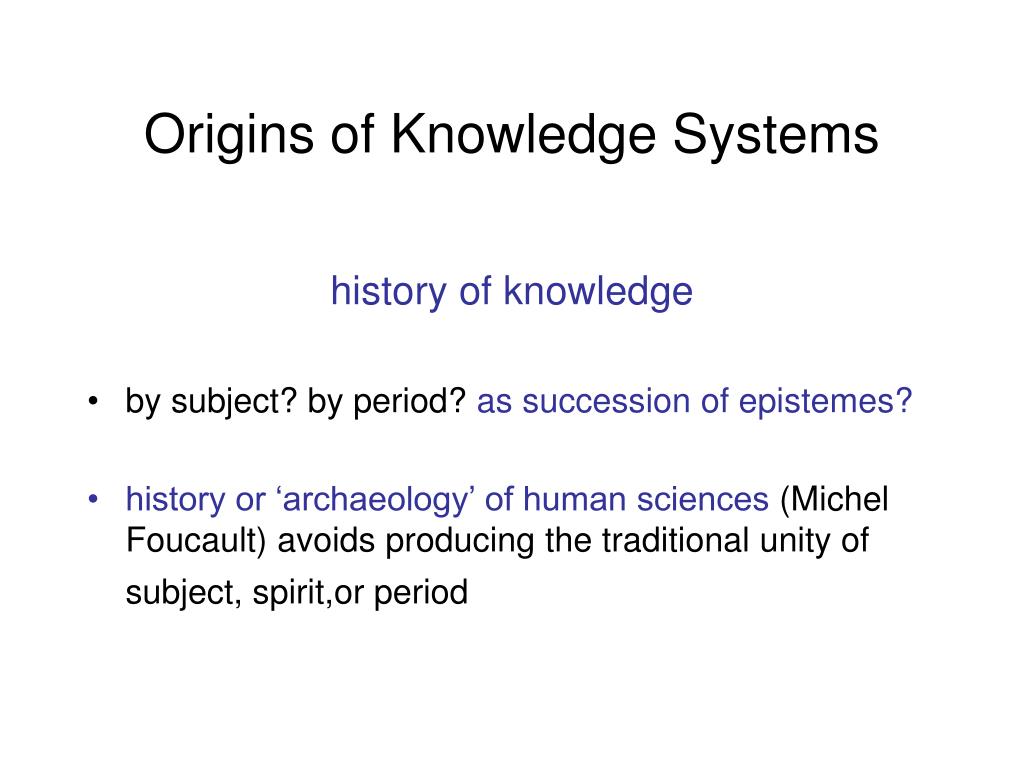 Origins of Knowledge Systems

history of knowledge

• by subject? by period? as succession of epistemes?

• history or ‘archaeology’ of human sciences (Michel Foucault) avoids producing the traditional unity of subject, spirit,or period